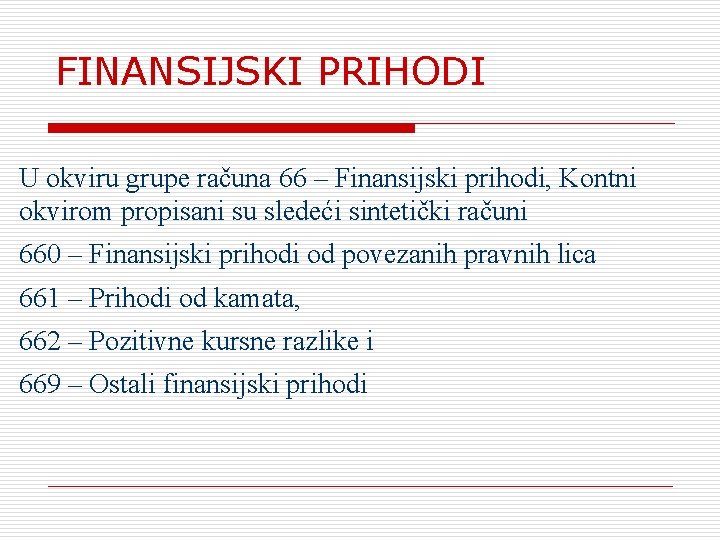 FINANSIJSKI PRIHODI

U okviru grupe računa 66 – Finansijski prihodi, Kontni okvirom propisani su sledeći sintetički računi

660 – Finansijski prihodi od povezanih pravnih lica

661 – Prihodi od kamata,

662 – Pozitivne kursne razlike i

669 – Ostali finansijski prihodi